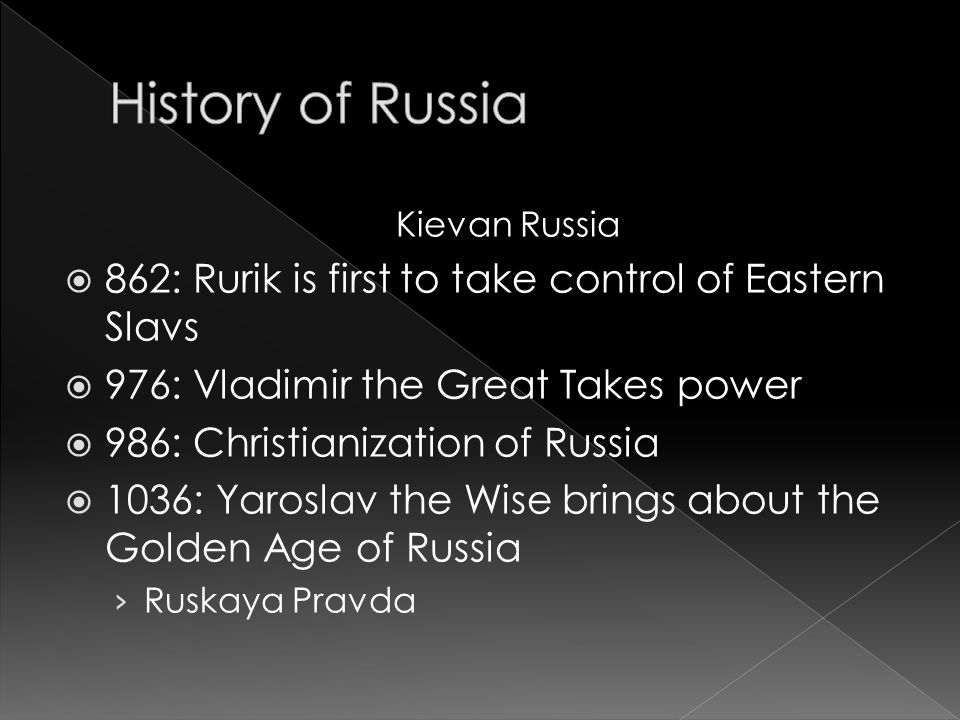 History of Russia

Kievan Russia

862: Rurik is first to take control of Eastern Slavs

976: Vladimir the Great Takes power

986: Christianization of Russia

1036: Yaroslav the Wise brings about the Golden Age of Russia

› Ruskaya Pravda